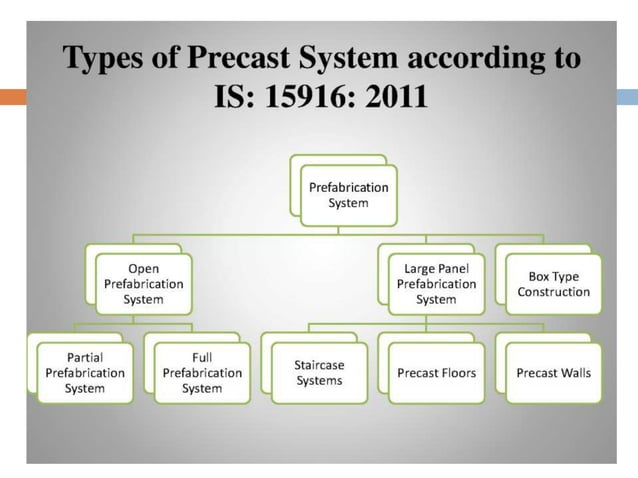 Types of Precast System according to IS: 15916: 2011

Prefabrication System

Open Prefabrication System

Large Panel Prefabrication System

Box Type Construction

Partial Prefabrication System

Full Prefabrication System

Staircase Systems

Precast Floors

Precast Walls